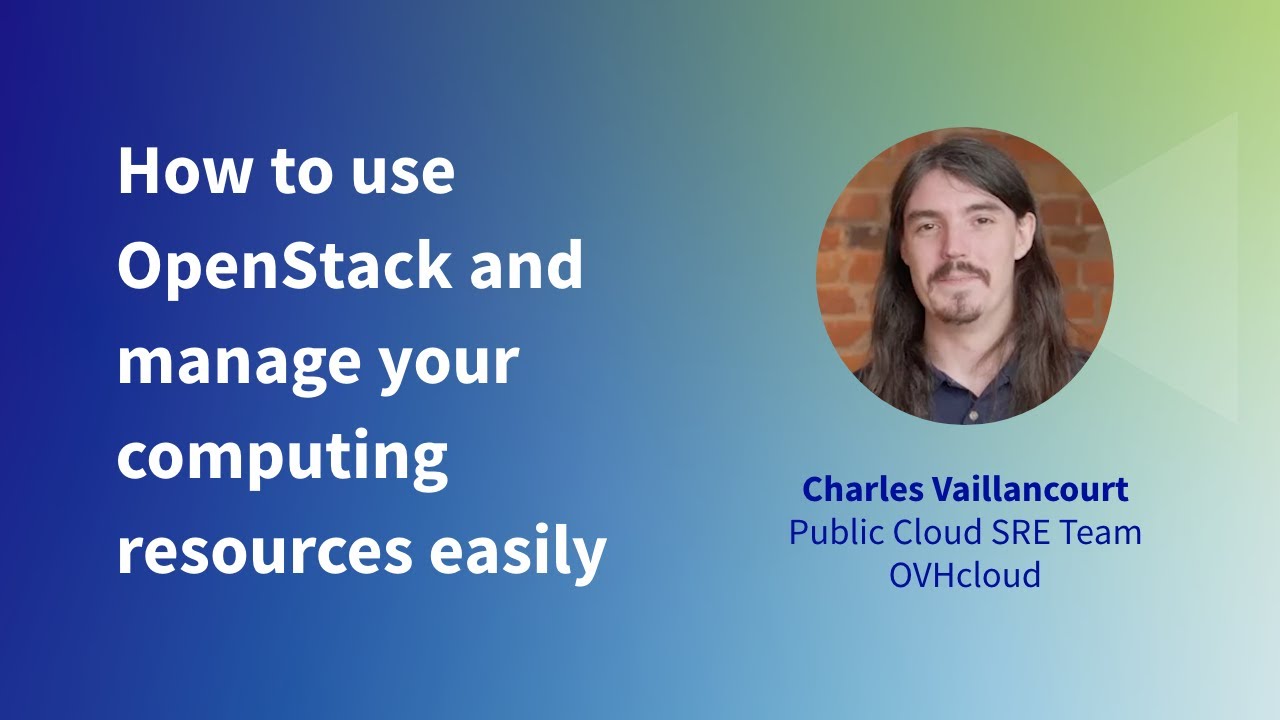 How to use OpenStack and manage your computing resources easily

Charles Vaillancourt
Public Cloud SRE Team
OVHcloud